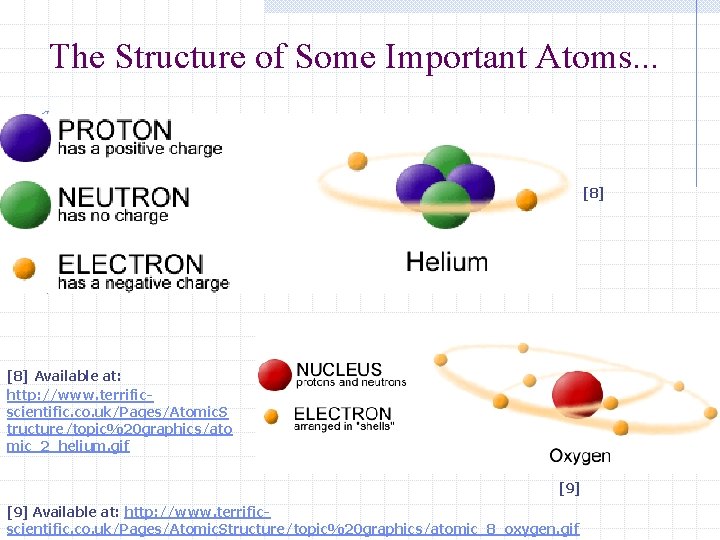 The Structure of Some Important Atoms...

PROTON
has a positive charge

NEUTRON
has no charge

ELECTRON
has a negative charge

Helium

[8]

[8] Available at: http://www.terrific-scientific.co.uk/Pages/AtomicStructure/topic%20graphics/atomic_2_helium.gif

NUCLEUS
protons and neutrons

ELECTRON
arranged in "shells"

Oxygen

[9]

[9] Available at: http://www.terrific-scientific.co.uk/Pages/AtomicStructure/topic%20graphics/atomic_8_oxygen.gif